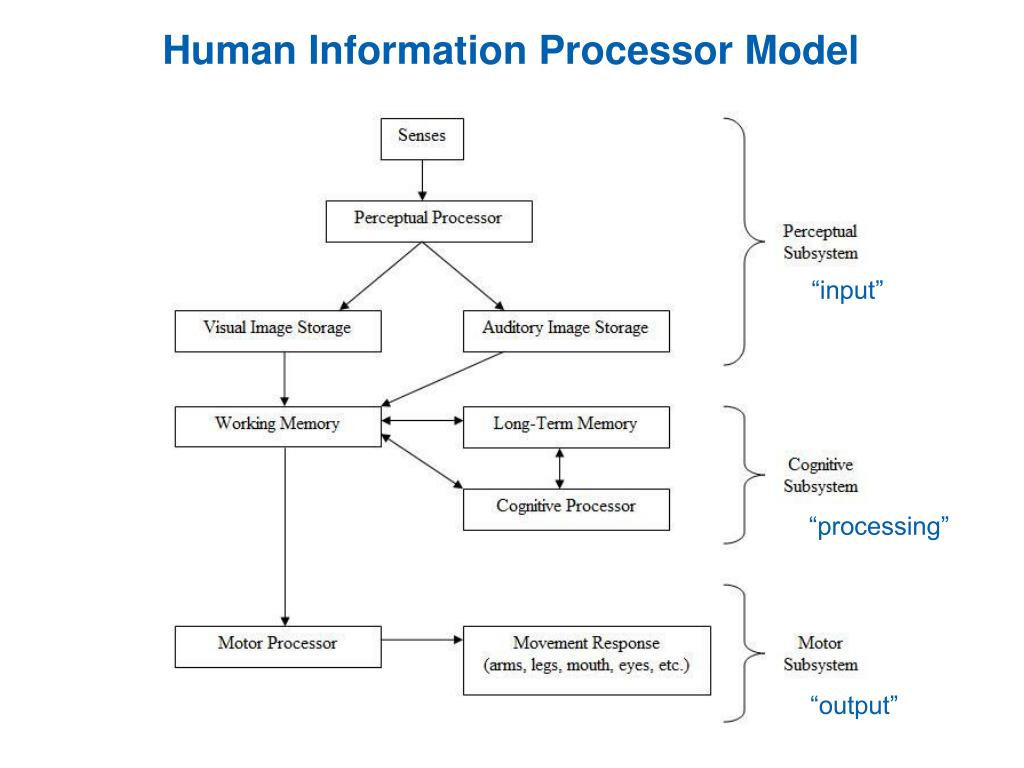 Human Information Processor Model

Senses

Perceptual Processor

Visual Image Storage

Auditory Image Storage

Perceptual Subsystem

“input”

Working Memory

Long-Term Memory

Cognitive Processor

Cognitive Subsystem

“processing”

Motor Processor

Movement Response (arms, legs, mouth, eyes, etc.)

Motor Subsystem

“output”